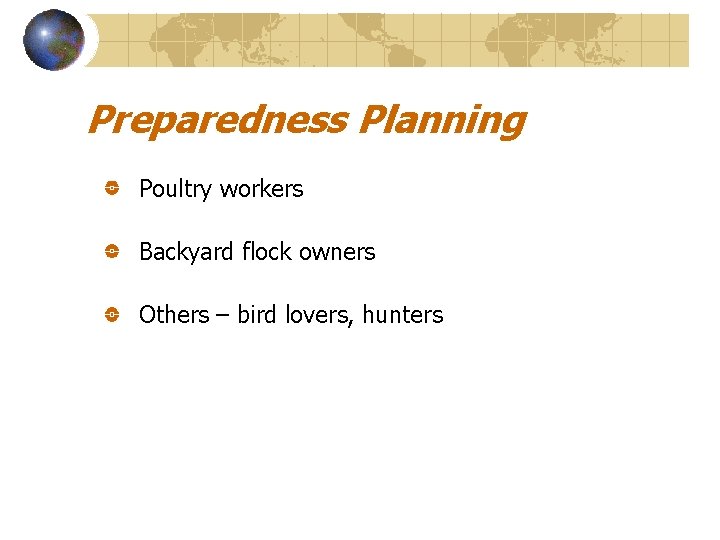 Preparedness Planning

Poultry workers

Backyard flock owners

Others – bird lovers, hunters